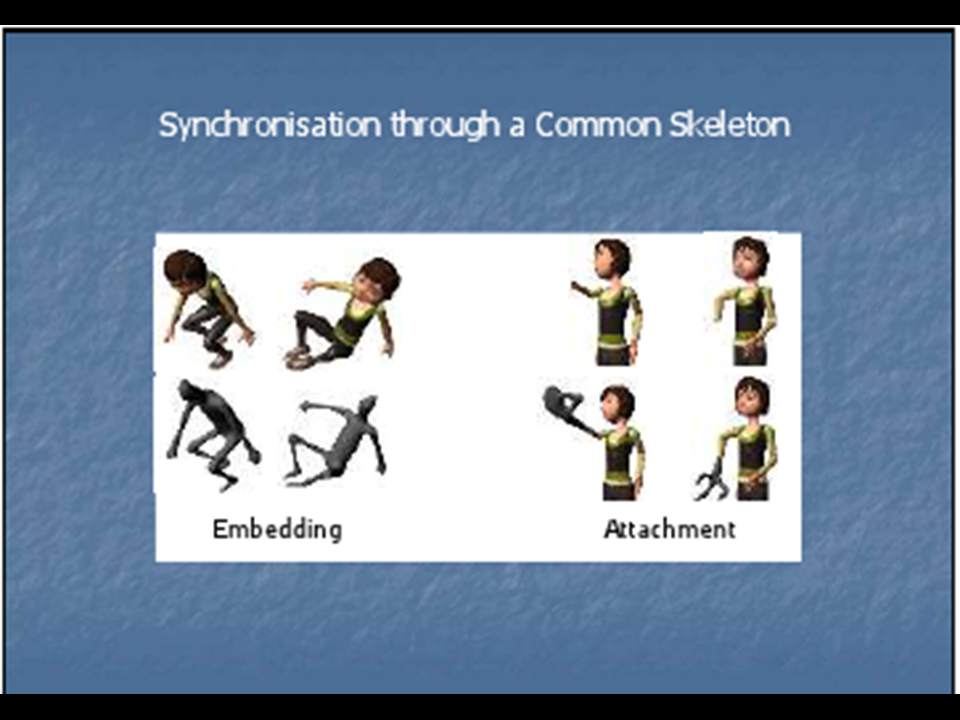 Synchronisation through a Common Skeleton

Embedding

Attachment